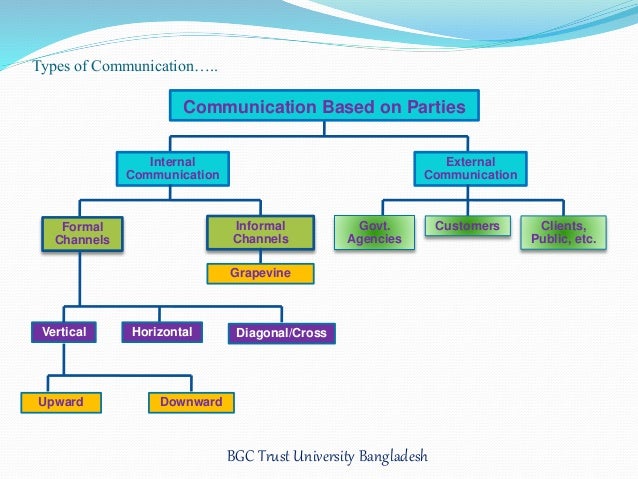 Types of Communication…..

Communication Based on Parties

Internal Communication

External Communication

Formal Channels

Informal Channels

Govt. Agencies

Customers

Clients, Public, etc.

Grapevine

Vertical

Horizontal

Diagonal/Cross

Upward

Downward

BGC Trust University Bangladesh